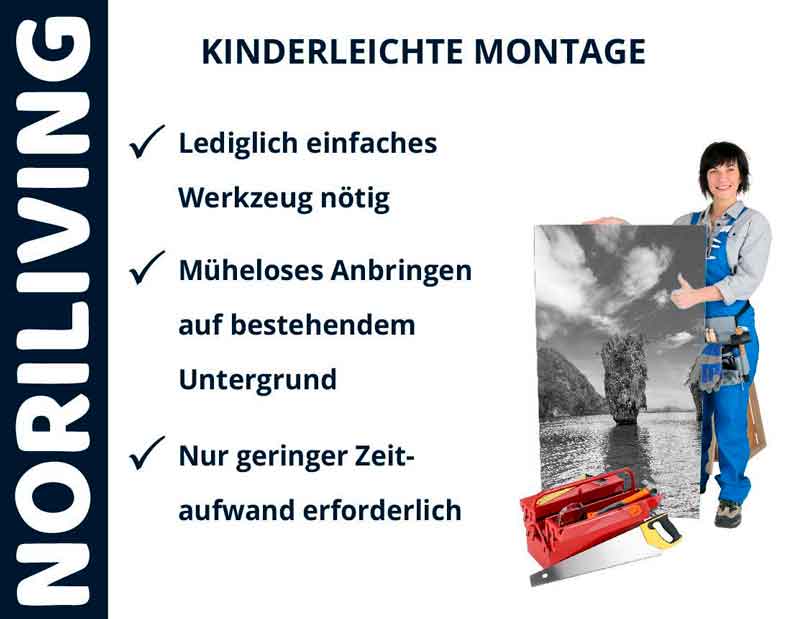 NORILIVING

KINDERLEICHTE MONTAGE

✓ Lediglich einfaches Werkzeug nötig

✓ Müheloses Anbringen auf bestehendem Untergrund

✓ Nur geringer Zeitaufwand erforderlich